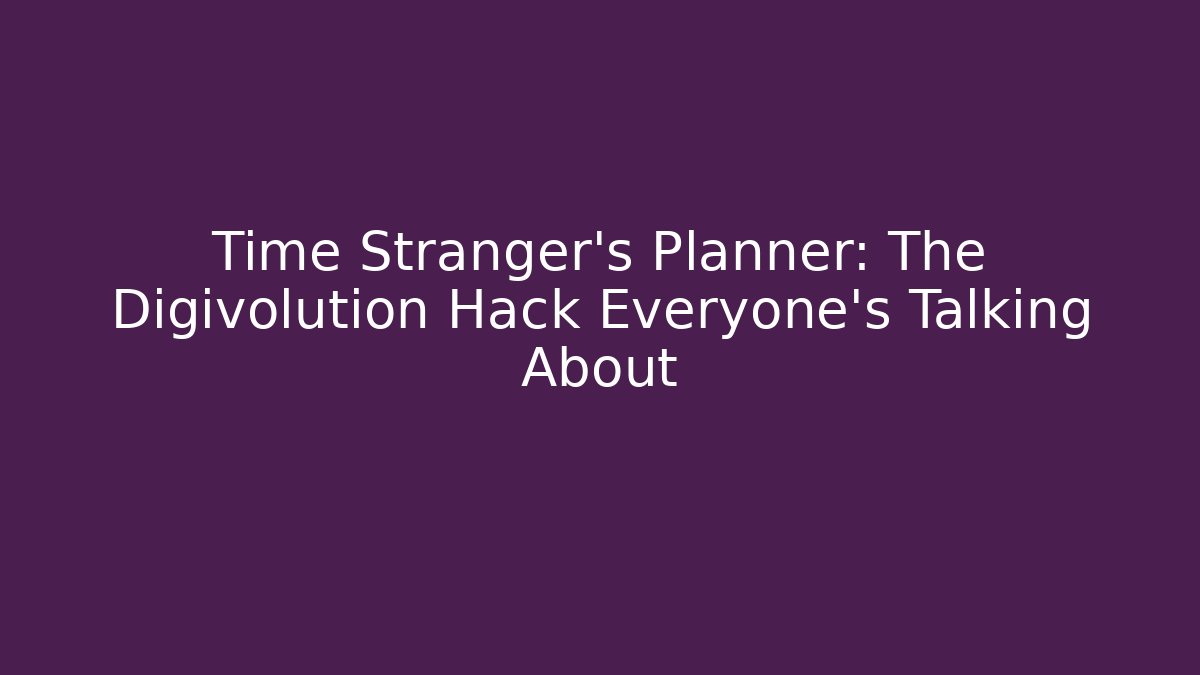 Time Stranger's Planner: The Digivolution Hack Everyone's Talking About